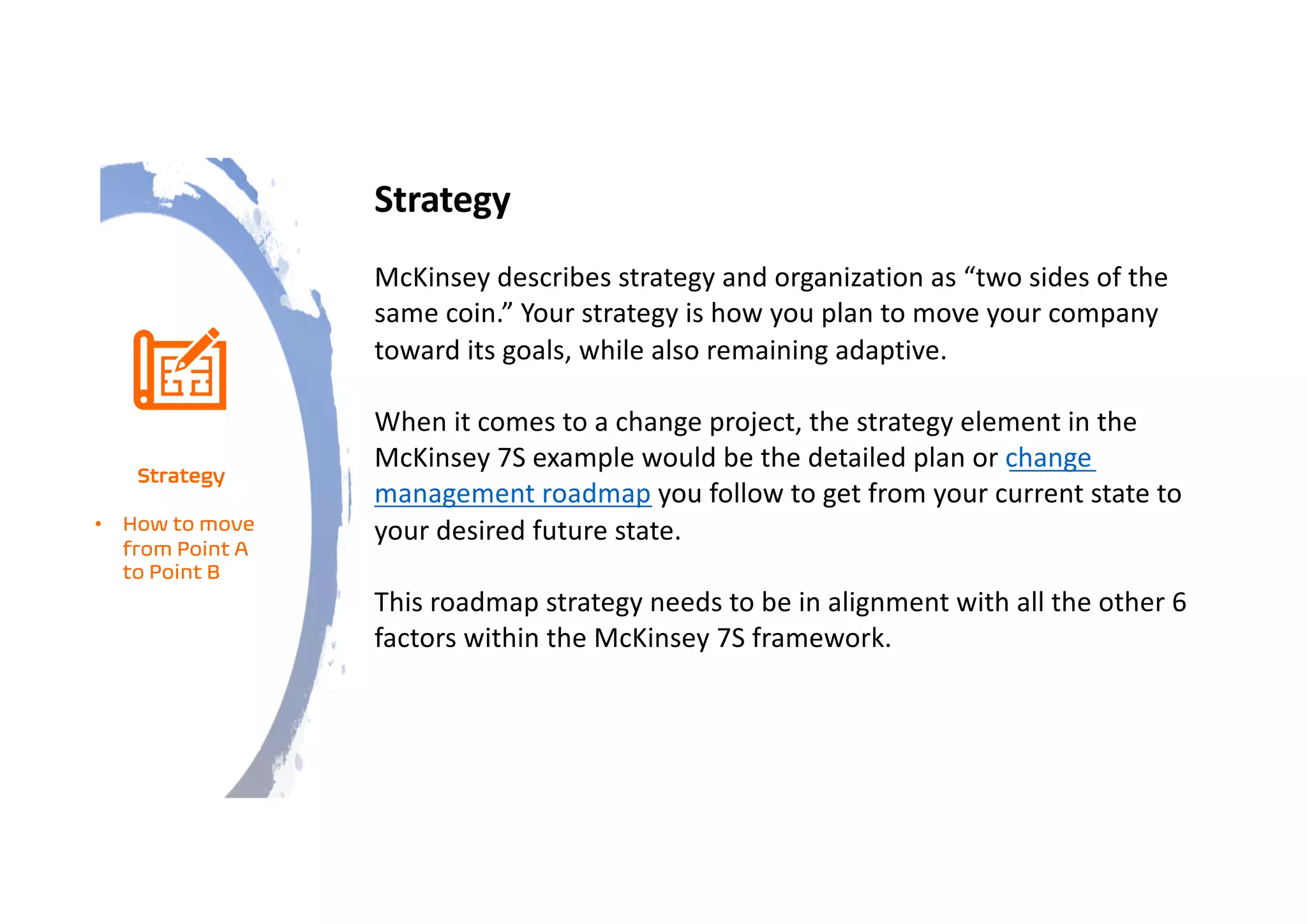 Strategy

• How to move from Point A to Point B

Strategy

McKinsey describes strategy and organization as “two sides of the same coin.” Your strategy is how you plan to move your company toward its goals, while also remaining adaptive.

When it comes to a change project, the strategy element in the McKinsey 7S example would be the detailed plan or change management roadmap you follow to get from your current state to your desired future state.

This roadmap strategy needs to be in alignment with all the other 6 factors within the McKinsey 7S framework.